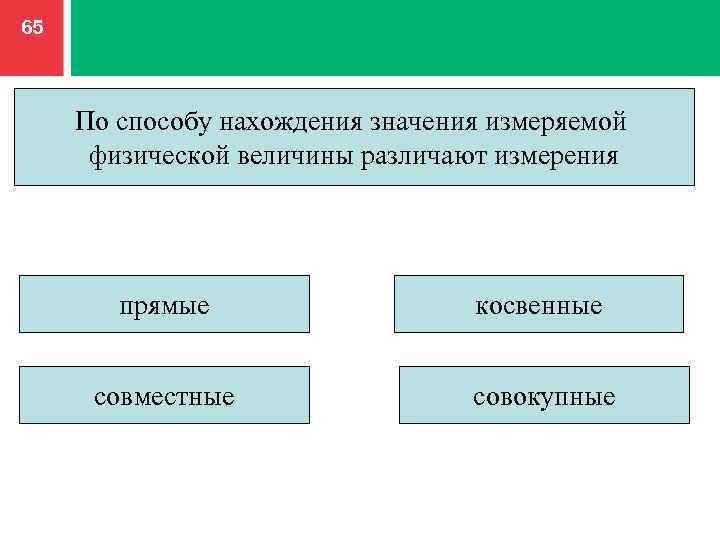 65

По способу нахождения значения измеряемой физической величины различают измерения

прямые

косвенные

совместные

совокупные